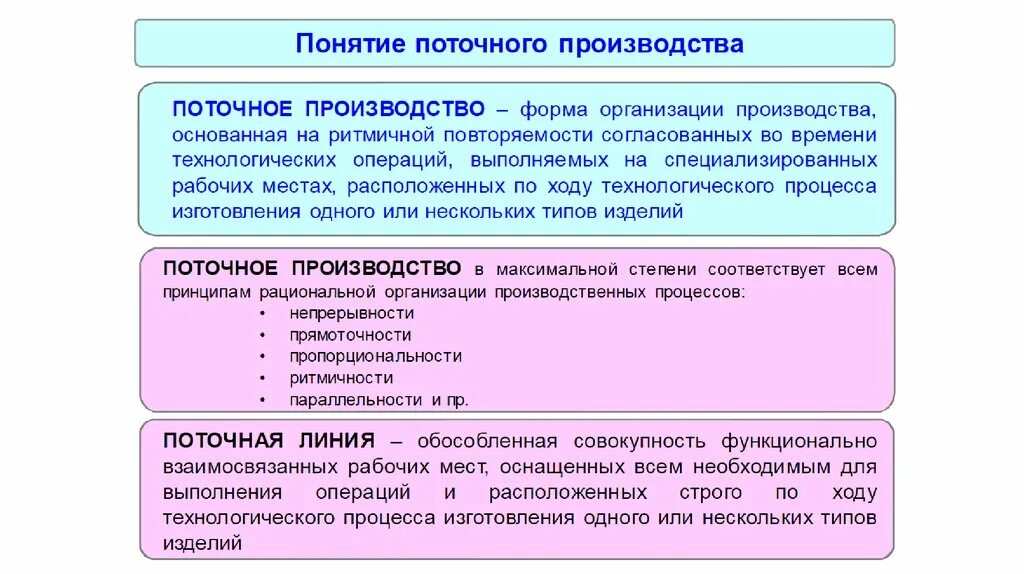 Понятие поточного производства

ПОТОЧНОЕ ПРОИЗВОДСТВО – форма организации производства, основанная на ритмичной повторяемости согласованных во времени технологических операций, выполняемых на специализированных рабочих местах, расположенных по ходу технологического процесса изготовления одного или нескольких типов изделий

ПОТОЧНОЕ ПРОИЗВОДСТВО в максимальной степени соответствует всем принципам рациональной организации производственных процессов:
• непрерывности
• прямоточности
• пропорциональности
• ритмичности
• параллельности и пр.

ПОТОЧНАЯ ЛИНИЯ – обособленная совокупность функционально взаимосвязанных рабочих мест, оснащенных всем необходимым для выполнения операций и расположенных строго по ходу технологического процесса изготовления одного или нескольких типов изделий